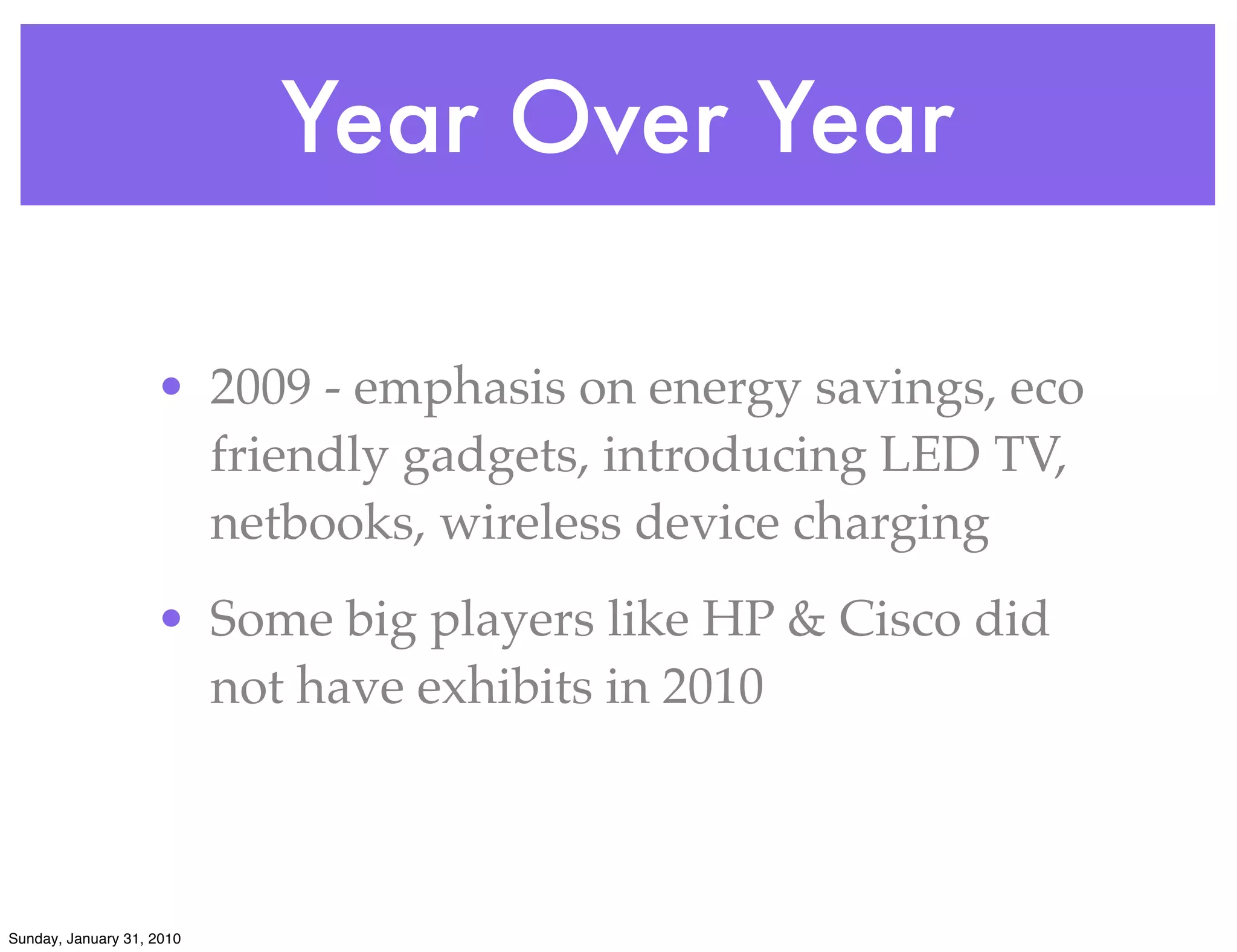 Year Over Year

• 2009 - emphasis on energy savings, eco friendly gadgets, introducing LED TV, netbooks, wireless device charging

• Some big players like HP & Cisco did not have exhibits in 2010

Sunday, January 31, 2010